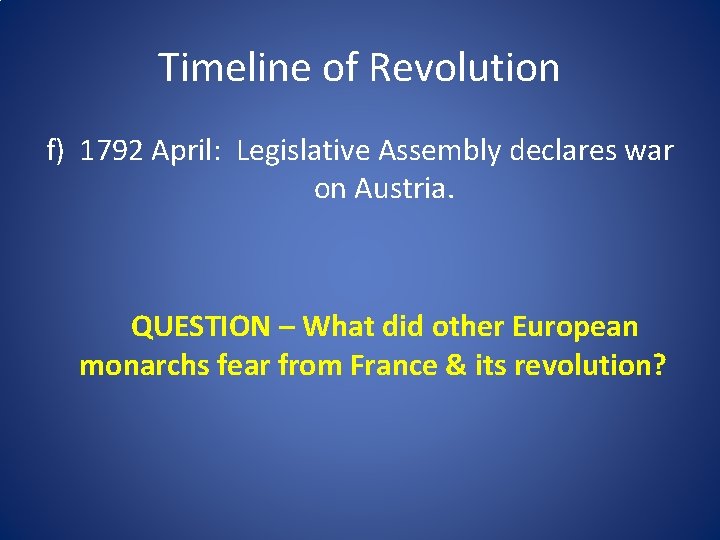 Timeline of Revolution

f) 1792 April: Legislative Assembly declares war on Austria.

QUESTION – What did other European monarchs fear from France & its revolution?